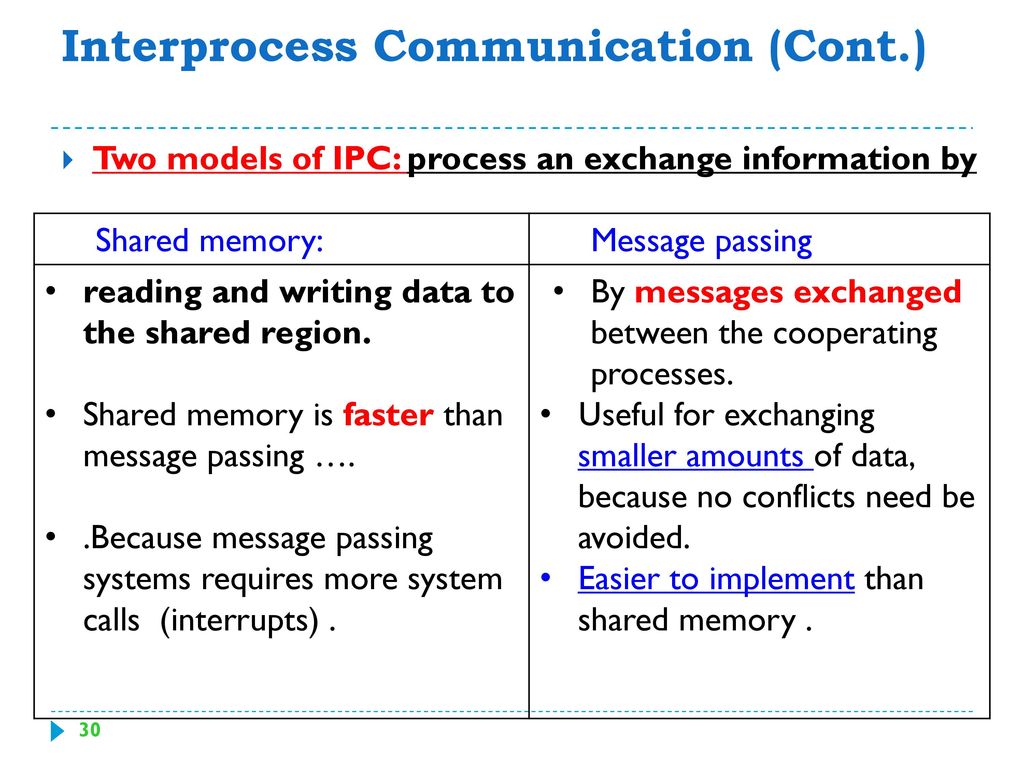 Interprocess Communication (Cont.)

Two models of IPC: process an exchange information by

| Shared memory: | Message passing |
|---|---|
| • reading and writing data to the shared region. • Shared memory is faster than message passing …. • .Because message passing systems requires more system calls (interrupts) . | • By messages exchanged between the cooperating processes. • Useful for exchanging smaller amounts of data, because no conflicts need be avoided. • Easier to implement than shared memory . |

30